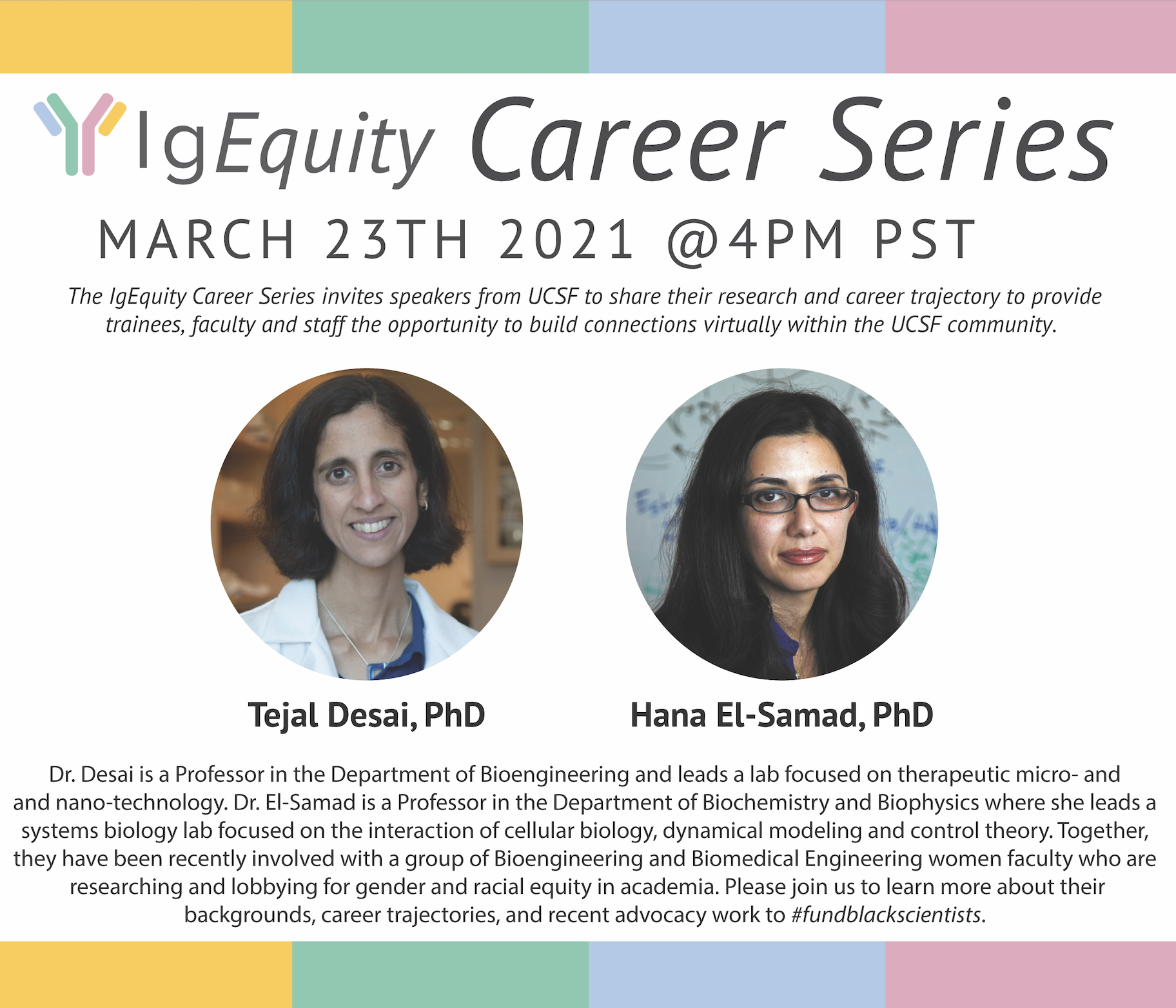 IgEquity Career Series

MARCH 23TH 2021 @4PM PST

The IgEquity Career Series invites speakers from UCSF to share their research and career trajectory to provide trainees, faculty and staff the opportunity to build connections virtually within the UCSF community.

Tejal Desai, PhD

Hana El-Samad, PhD

Dr. Desai is a Professor in the Department of Bioengineering and leads a lab focused on therapeutic micro- and and nano-technology. Dr. El-Samad is a Professor in the Department of Biochemistry and Biophysics where she leads a systems biology lab focused on the interaction of cellular biology, dynamical modeling and control theory. Together, they have been recently involved with a group of Bioengineering and Biomedical Engineering women faculty who are researching and lobbying for gender and racial equity in academia. Please join us to learn more about their backgrounds, career trajectories, and recent advocacy work to #fundblackscientists.